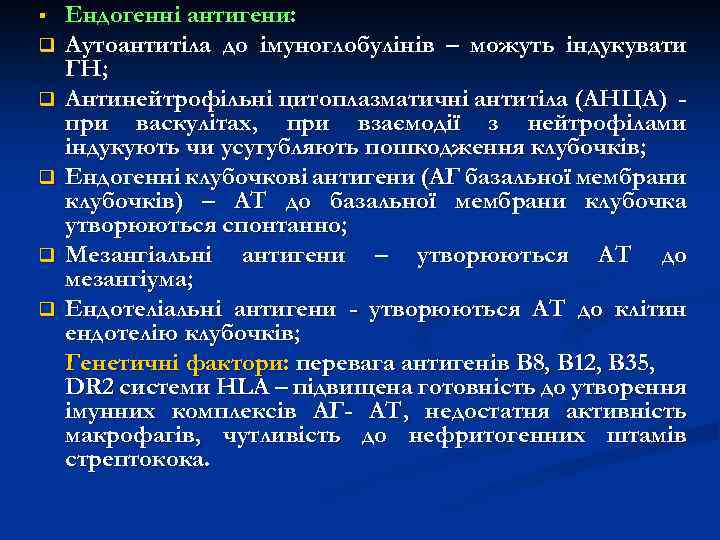 ▪ Ендогенні антигени:

❑ Аутоантитіла до імуноглобулінів – можуть індукувати ГН;

❑ Антинейтрофільні цитоплазматичні антитіла (АНЦА) - при васкулітах, при взаємодії з нейтрофілами індукують чи усугубляють пошкодження клубочків;

❑ Ендогенні клубочкові антигени (АГ базальної мембрани клубочків) – АТ до базальної мембрани клубочка утворюються спонтанно;

❑ Мезангіальні антигени – утворюються АТ до мезангіума;

❑ Ендотеліальні антигени - утворюються АТ до клітин ендотелію клубочків;

Генетичні фактори: перевага антигенів В8, В12, В35, DR2 системи HLA – підвищена готовність до утворення імунних комплексів АГ- АТ, недостатня активність макрофагів, чутливість до нефритогенних штамів стрептокока.